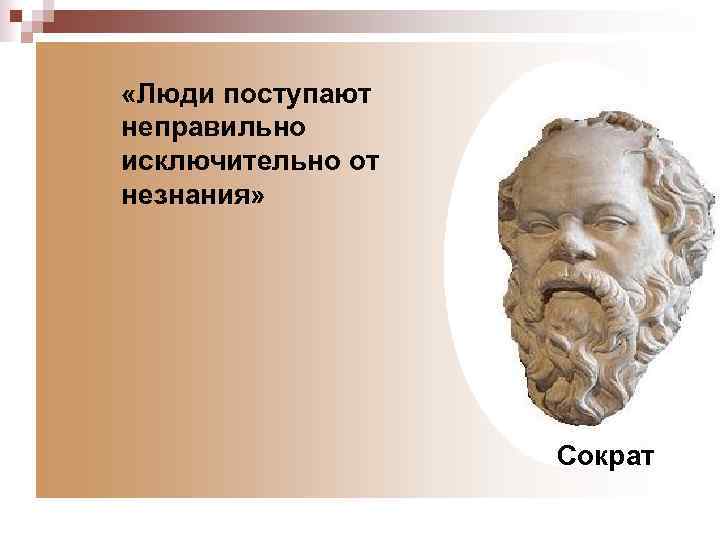 «Люди поступают неправильно исключительно от незнания»

Сократ